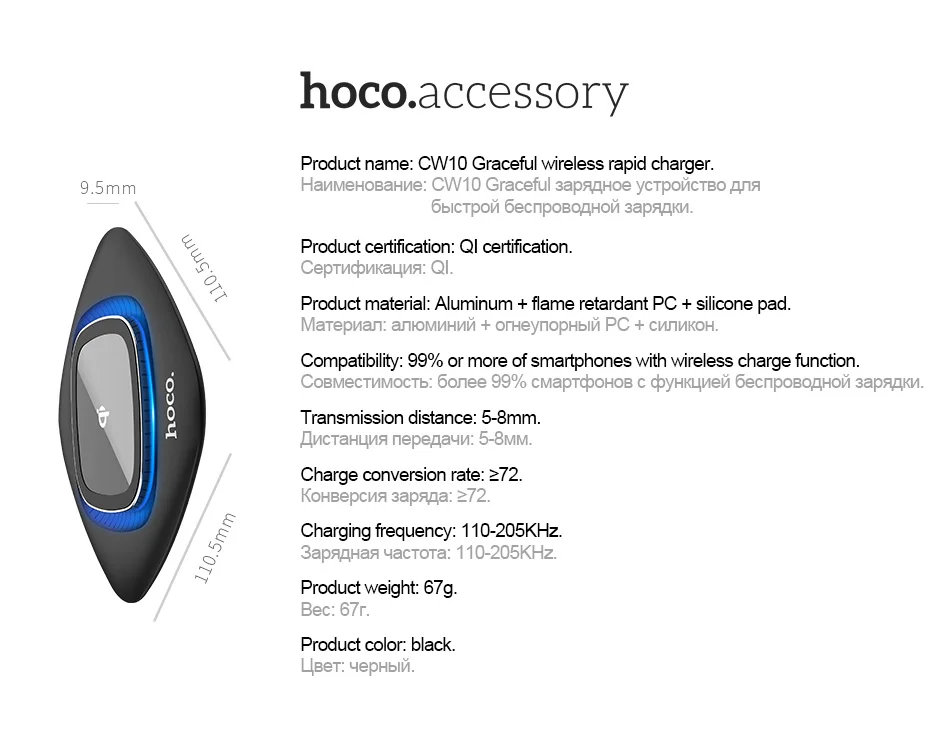 hoco.accessory

9.5mm

110.5mm

hoco.

110.5mm

Product name: CW10 Graceful wireless rapid charger.
Наименование: CW10 Graceful зарядное устройство для быстрой беспроводной зарядки.

Product certification: QI certification.
Сертификация: QI.

Product material: Aluminum + flame retardant PC + silicone pad.
Материал: алюминий + огнеупорный PC + силикон.

Compatibility: 99% or more of smartphones with wireless charge function.
Совместимость: более 99% смартфонов с функцией беспроводной зарядки.

Transmission distance: 5-8mm.
Дистанция передачи: 5-8мм.

Charge conversion rate: ≥72.
Конверсия заряда: ≥72.

Charging frequency: 110-205KHz.
Зарядная частота: 110-205KHz.

Product weight: 67g.
Вес: 67г.

Product color: black.
Цвет: черный.